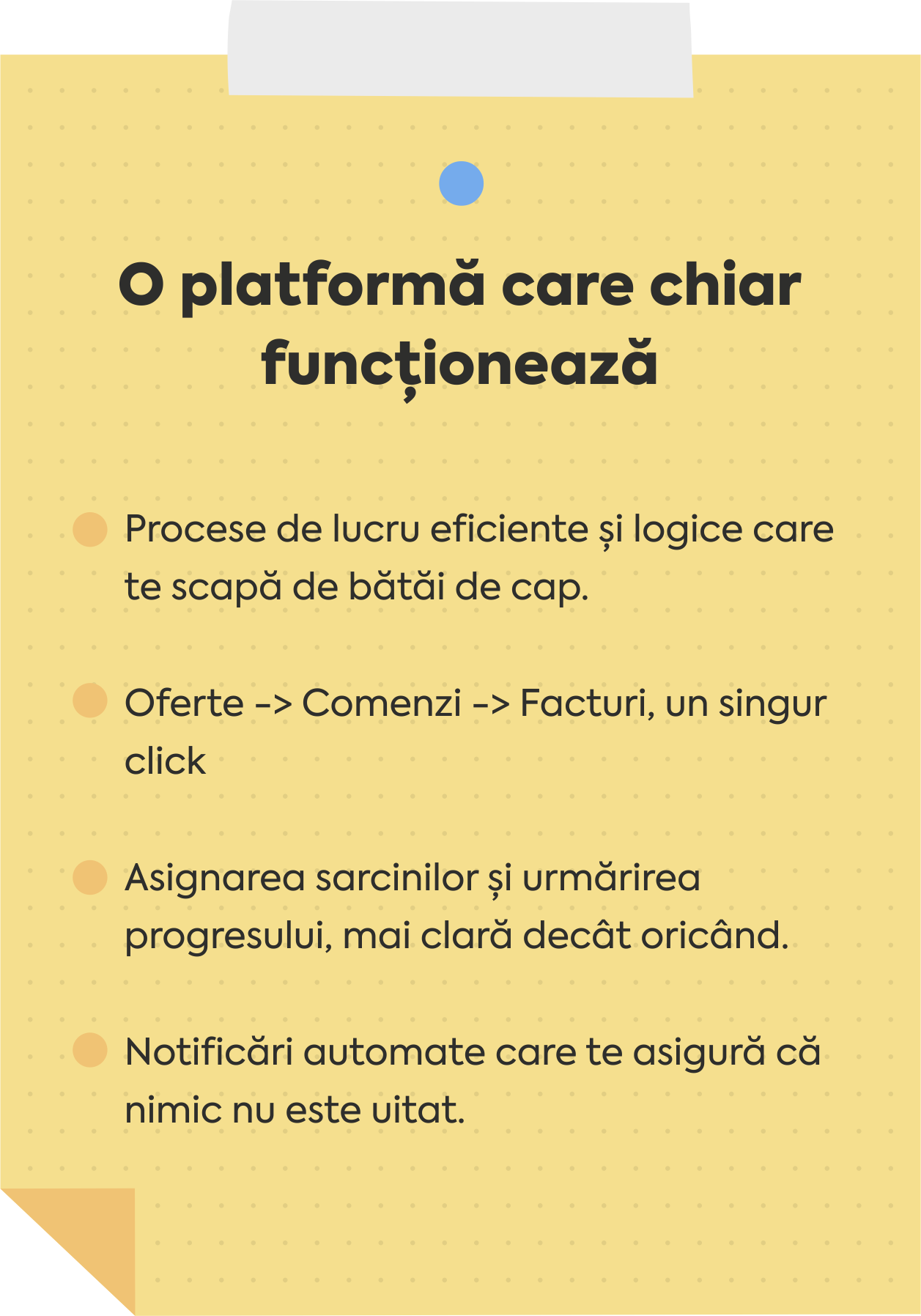 O platformă care chiar funcționează

Procese de lucru eficiente și logice care te scapă de bătăi de cap.

Oferte -> Comenzi -> Facturi, un singur click

Asignarea sarcinilor și urmărirea progresului, mai clară decât oricând.

Notificări automate care te asigură că nimic nu este uitat.